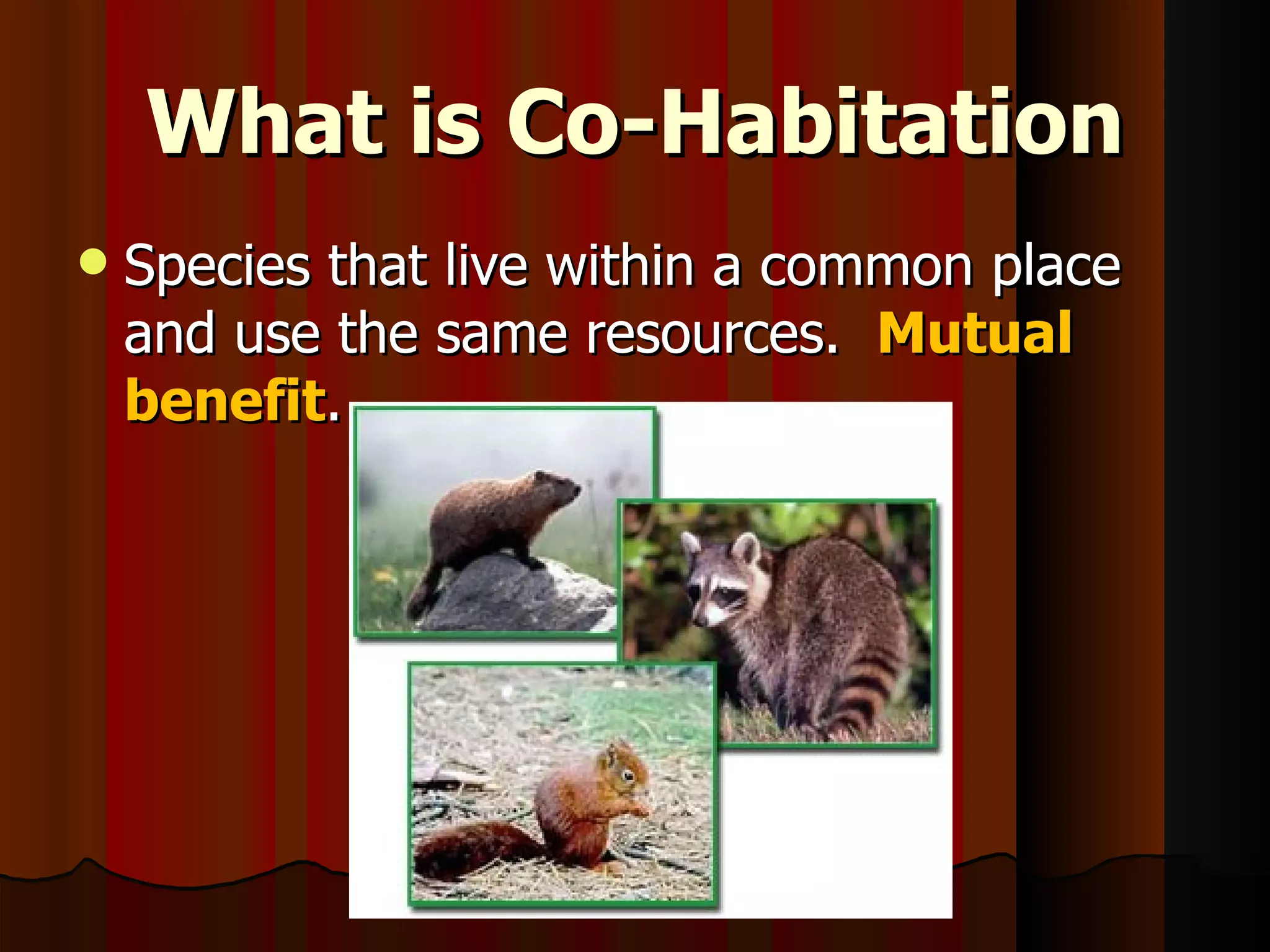 What is Co-Habitation

• Species that live within a common place and use the same resources. Mutual benefit.